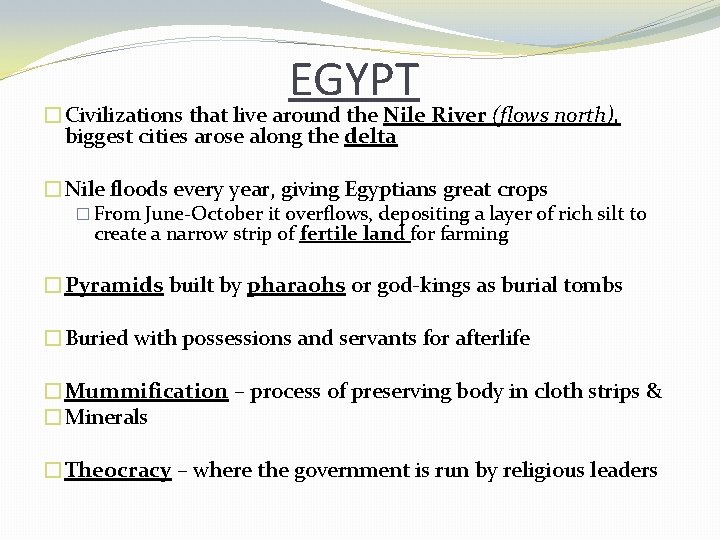 EGYPT

Civilizations that live around the Nile River (flows north), biggest cities arose along the delta

Nile floods every year, giving Egyptians great crops

From June-October it overflows, depositing a layer of rich silt to create a narrow strip of fertile land for farming

Pyramids built by pharaohs or god-kings as burial tombs

Buried with possessions and servants for afterlife

Mummification – process of preserving body in cloth strips &

Minerals

Theocracy – where the government is run by religious leaders